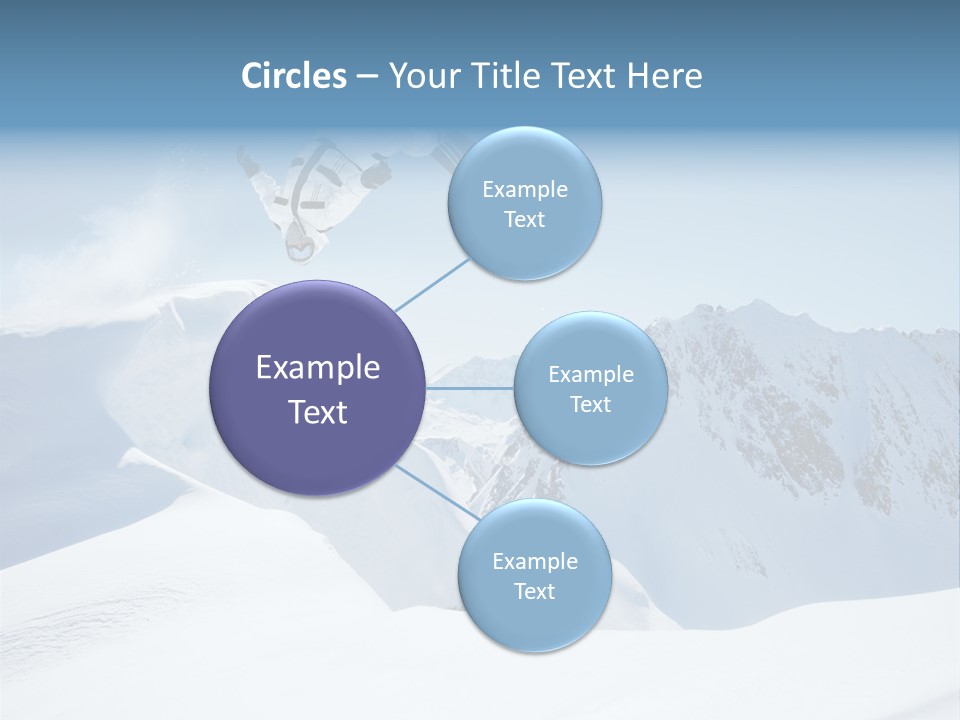 Circles – Your Title Text Here

Example Text

Example Text

Example Text

Example Text